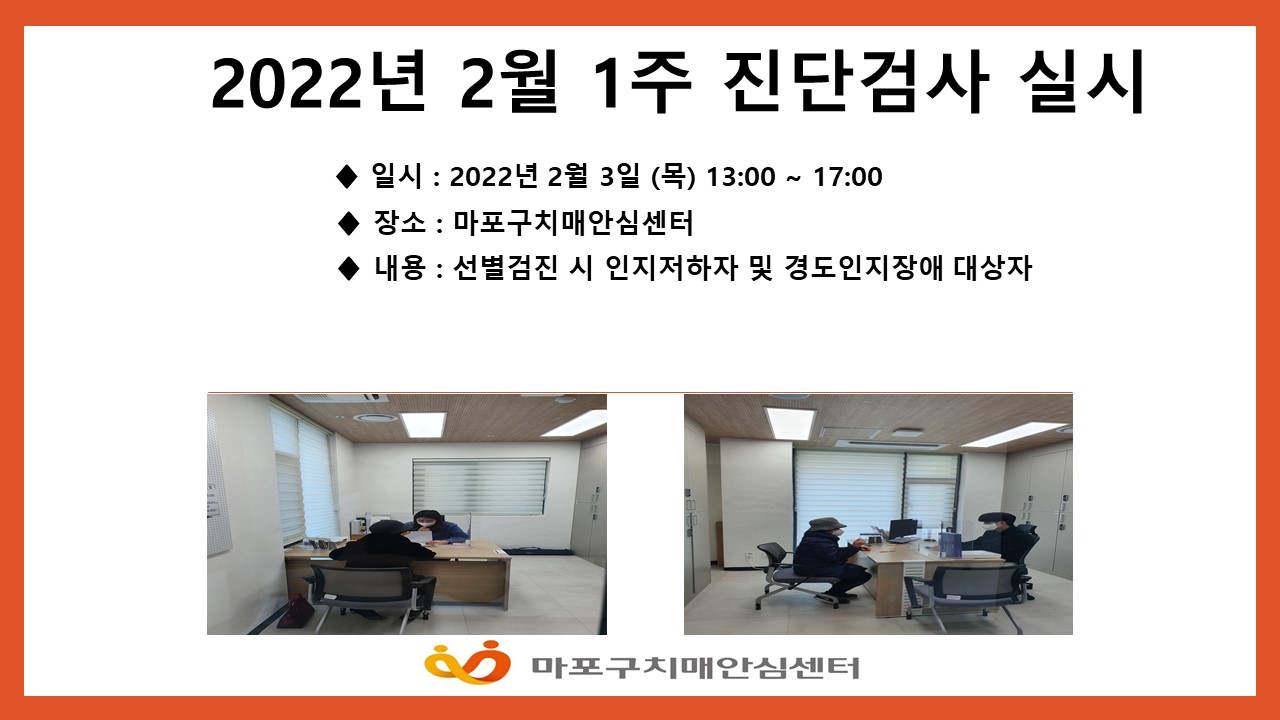 2022년 2월 1주 진단검사 실시

◆ 일시 : 2022년 2월 3일 (목) 13:00 ~ 17:00

◆ 장소 : 마포구치매안심센터

◆ 내용 : 선별검진 시 인지저하자 및 경도인지장애 대상자

마포구치매안심센터